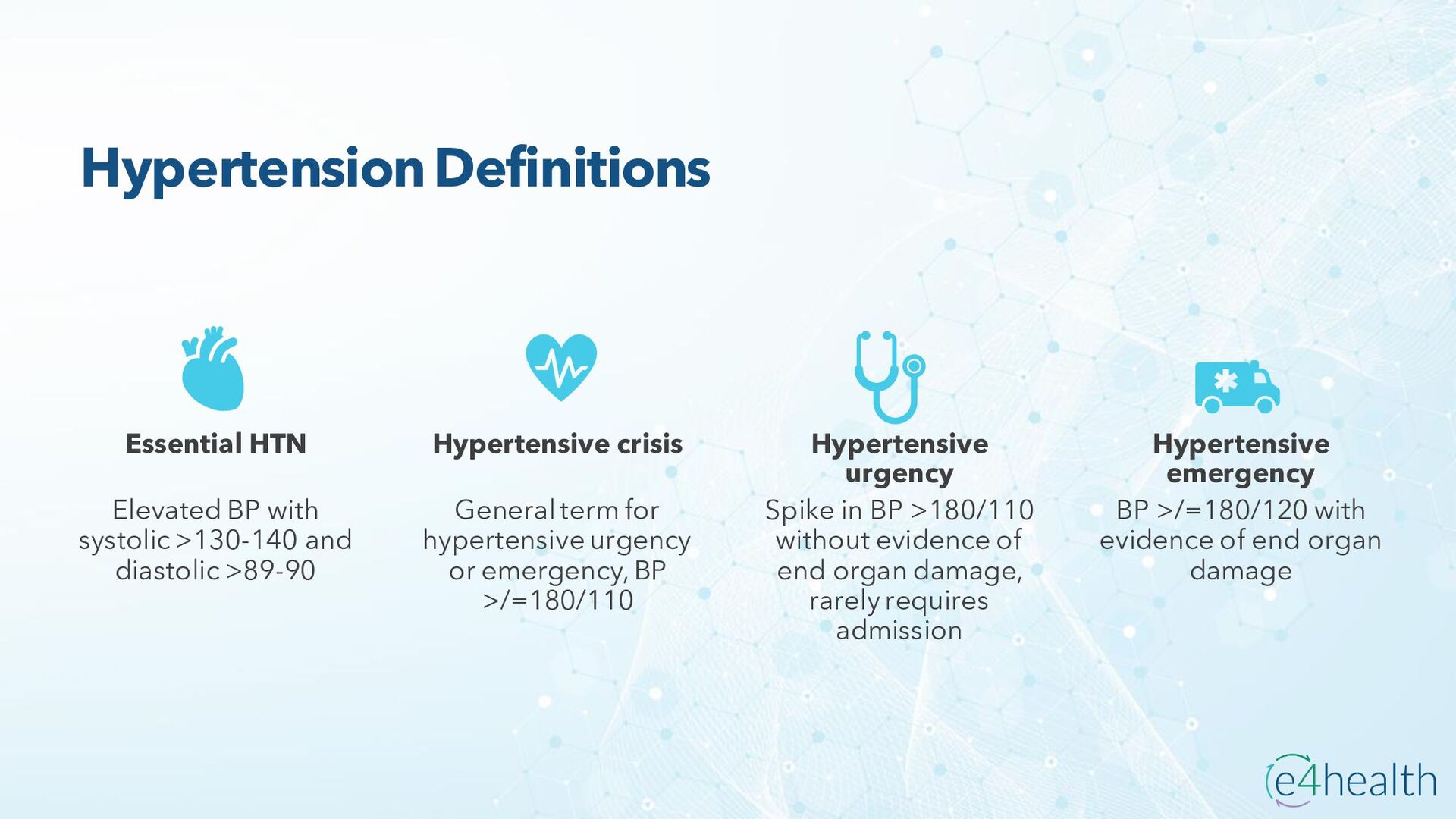 Hypertension Definitions

Essential HTN

Elevated BP with systolic >130-140 and diastolic >89-90

Hypertensive crisis

General term for hypertensive urgency or emergency, BP >/=180/110

Hypertensive urgency

Spike in BP >180/110 without evidence of end organ damage, rarely requires admission

Hypertensive emergency

BP >/=180/120 with evidence of end organ damage

e4health